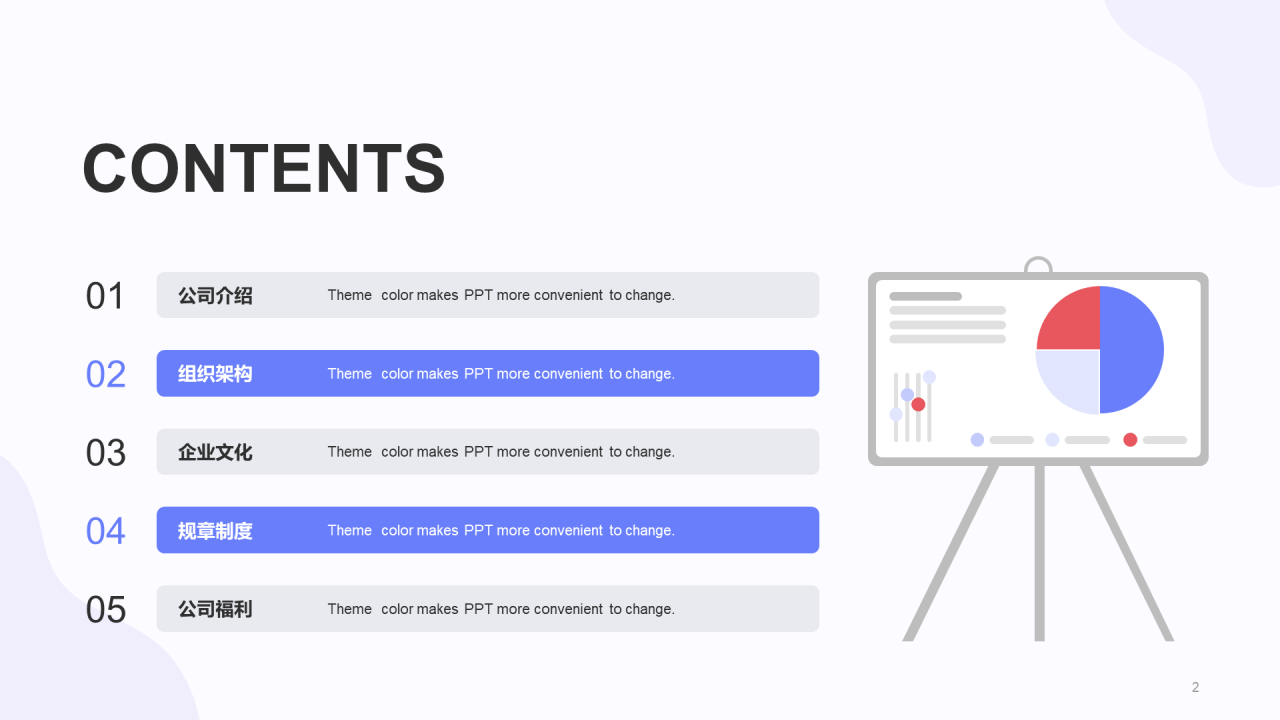 CONTENTS

01 公司介绍 Theme color makes PPT more convenient to change.

02 组织架构 Theme color makes PPT more convenient to change.

03 企业文化 Theme color makes PPT more convenient to change.

04 规章制度 Theme color makes PPT more convenient to change.

05 公司福利 Theme color makes PPT more convenient to change.

2